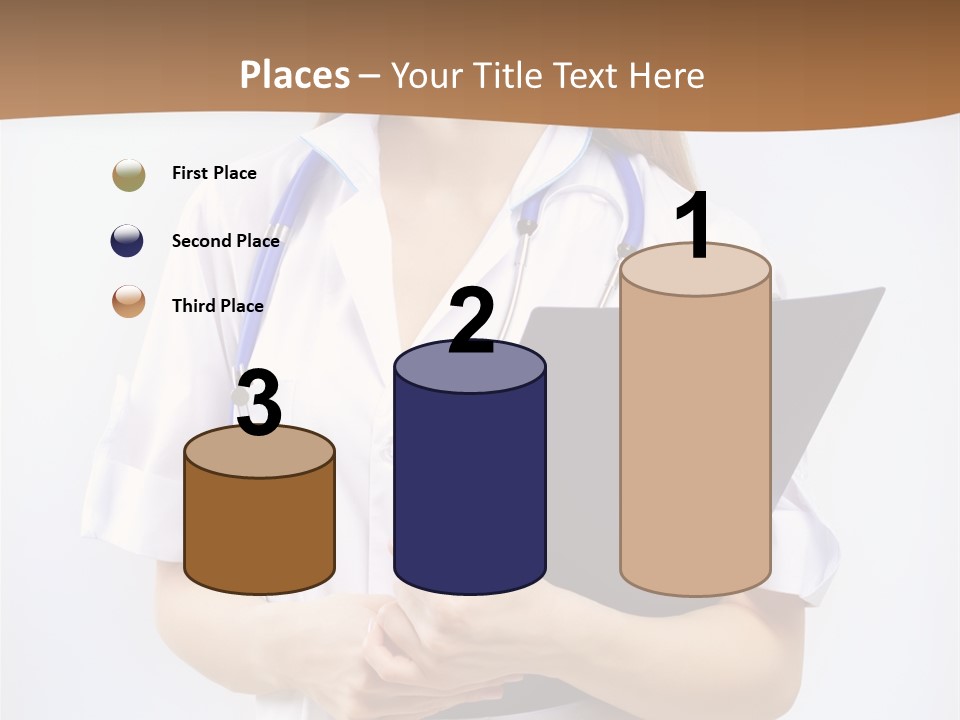 Places – Your Title Text Here

First Place

Second Place

Third Place

3

2

1